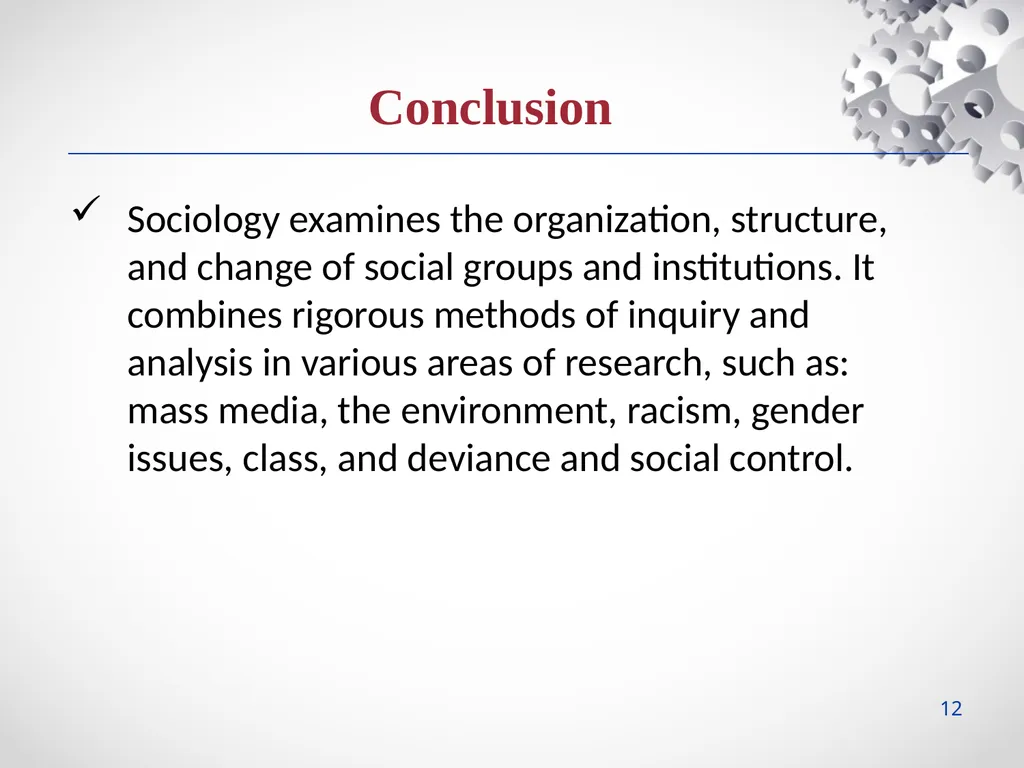 Conclusion

✓ Sociology examines the organization, structure, and change of social groups and institutions. It combines rigorous methods of inquiry and analysis in various areas of research, such as: mass media, the environment, racism, gender issues, class, and deviance and social control.

12